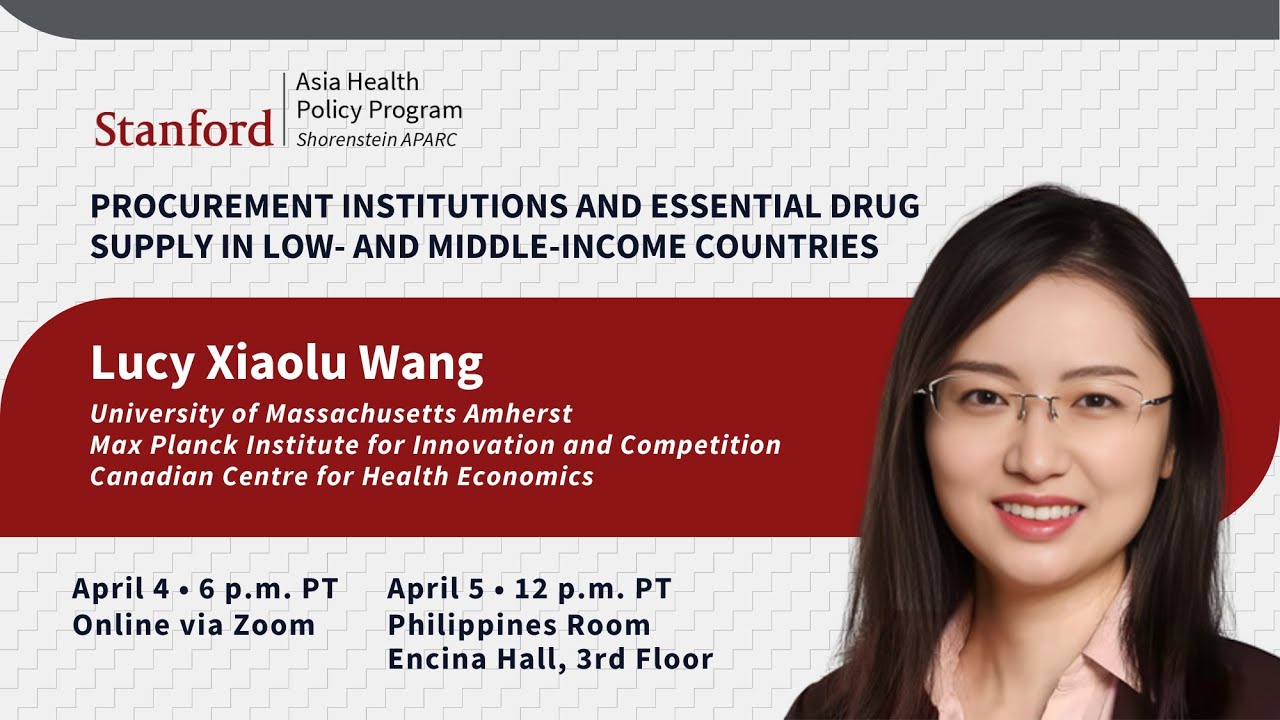 Stanford | Asia Health Policy Program
Shorenstein APARC

PROCUREMENT INSTITUTIONS AND ESSENTIAL DRUG SUPPLY IN LOW- AND MIDDLE-INCOME COUNTRIES

Lucy Xiaolu Wang
University of Massachusetts Amherst
Max Planck Institute for Innovation and Competition
Canadian Centre for Health Economics

April 4 • 6 p.m. PT
Online via Zoom

April 5 • 12 p.m. PT
Philippines Room
Encina Hall, 3rd Floor